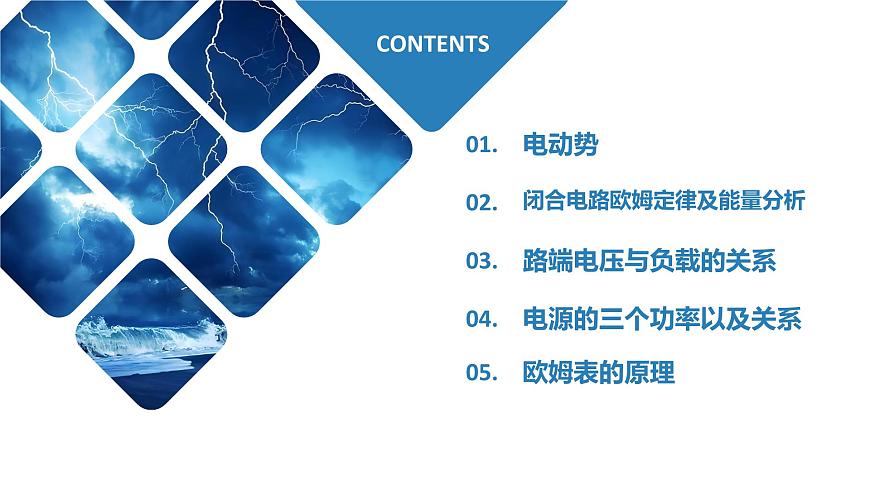 CONTENTS

01. 电动势

02. 闭合电路欧姆定律及能量分析

03. 路端电压与负载的关系

04. 电源的三个功率以及关系

05. 欧姆表的原理